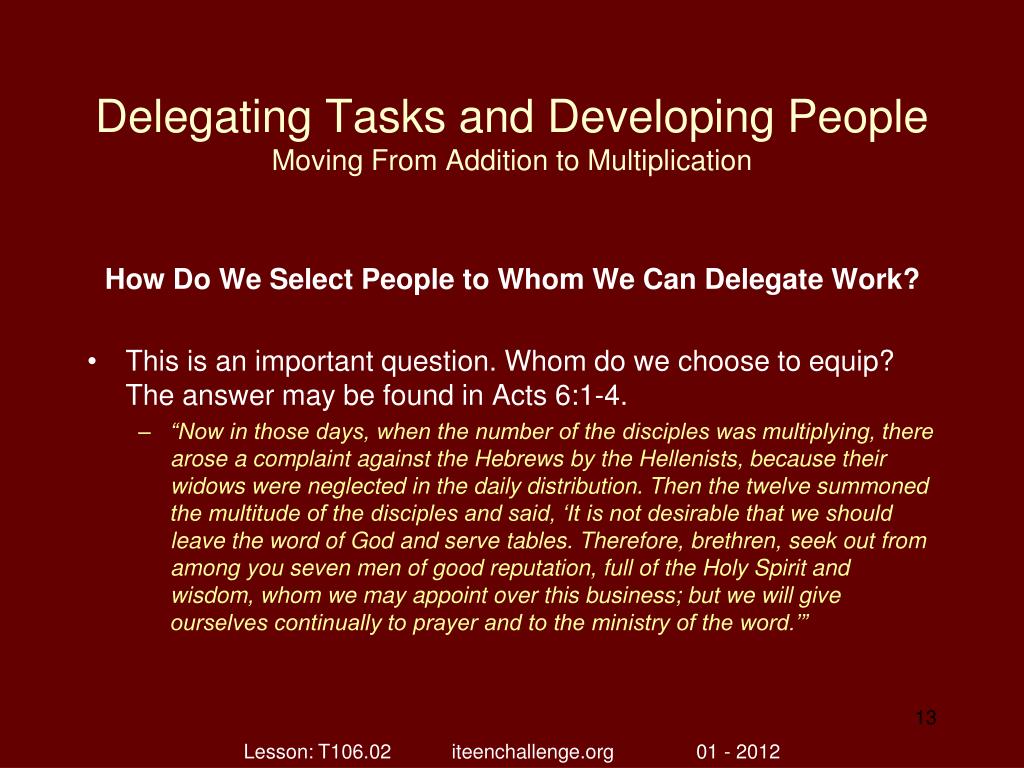 Delegating Tasks and Developing People
Moving From Addition to Multiplication

How Do We Select People to Whom We Can Delegate Work?

• This is an important question. Whom do we choose to equip? The answer may be found in Acts 6:1-4.
– “Now in those days, when the number of the disciples was multiplying, there arose a complaint against the Hebrews by the Hellenists, because their widows were neglected in the daily distribution. Then the twelve summoned the multitude of the disciples and said, ‘It is not desirable that we should leave the word of God and serve tables. Therefore, brethren, seek out from among you seven men of good reputation, full of the Holy Spirit and wisdom, whom we may appoint over this business; but we will give ourselves continually to prayer and to the ministry of the word.’”

13

Lesson: T106.02 iteenchallenge.org 01 - 2012